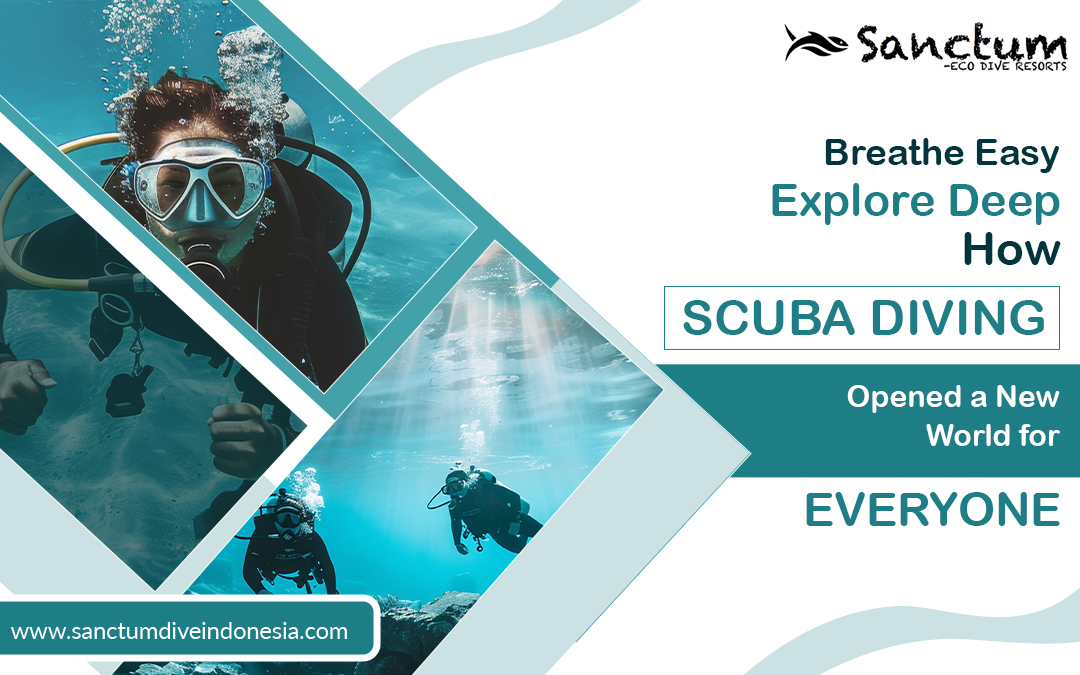 Sanctum
-ECO DIVE RESORTS

Breathe Easy
Explore Deep
How
SCUBA DIVING
Opened a New
World for
EVERYONE

www.sanctumdiveindonesia.com